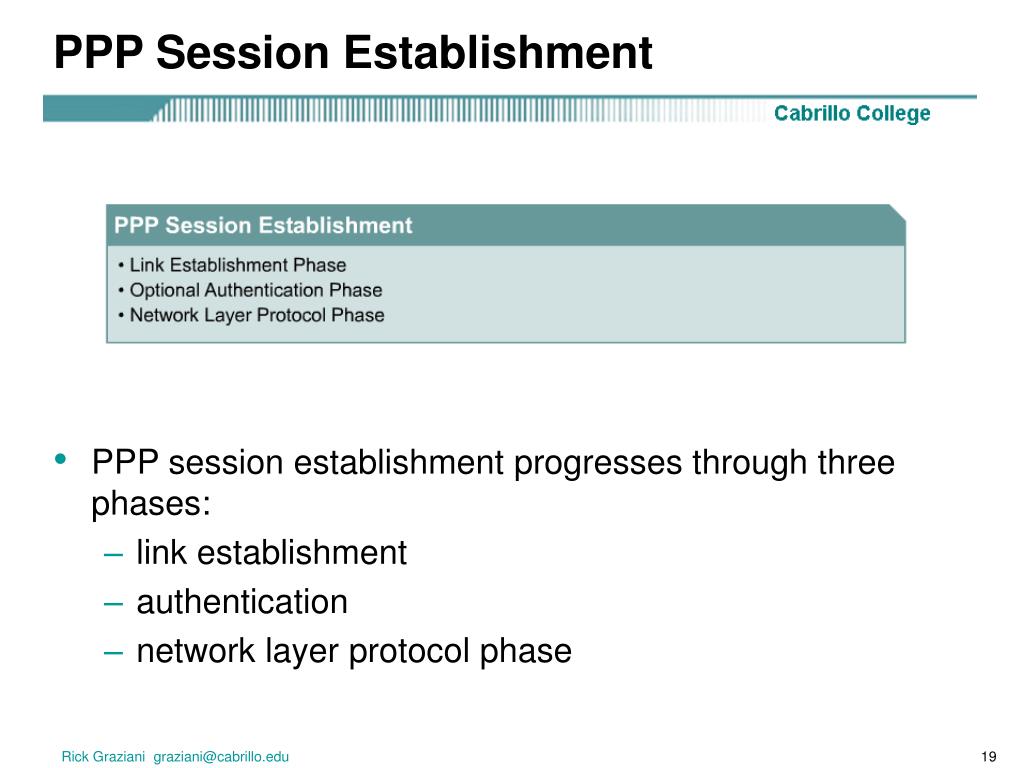 PPP Session Establishment

Cabrillo College

PPP Session Establishment

• Link Establishment Phase
• Optional Authentication Phase
• Network Layer Protocol Phase

• PPP session establishment progresses through three phases:
– link establishment
– authentication
– network layer protocol phase

Rick Graziani graziani@cabrillo.edu

19